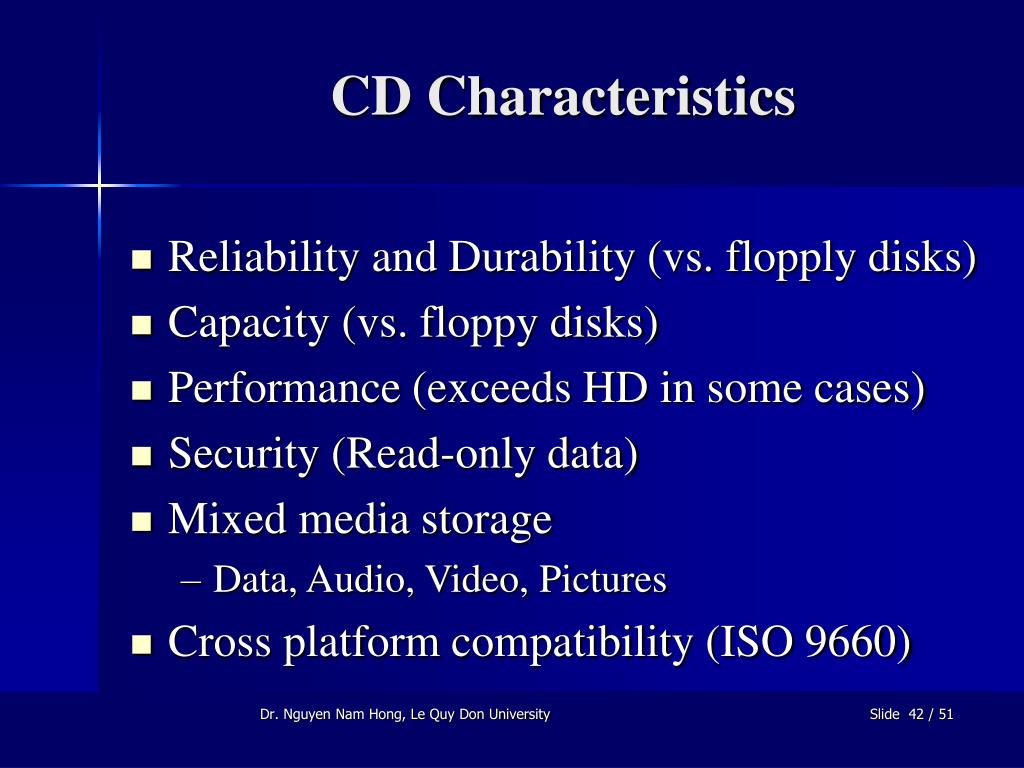 CD Characteristics

- Reliability and Durability (vs. flopply disks)
- Capacity (vs. floppy disks)
- Performance (exceeds HD in some cases)
- Security (Read-only data)
- Mixed media storage
  – Data, Audio, Video, Pictures
- Cross platform compatibility (ISO 9660)

Dr. Nguyen Nam Hong, Le Quy Don University

Slide 42 / 51